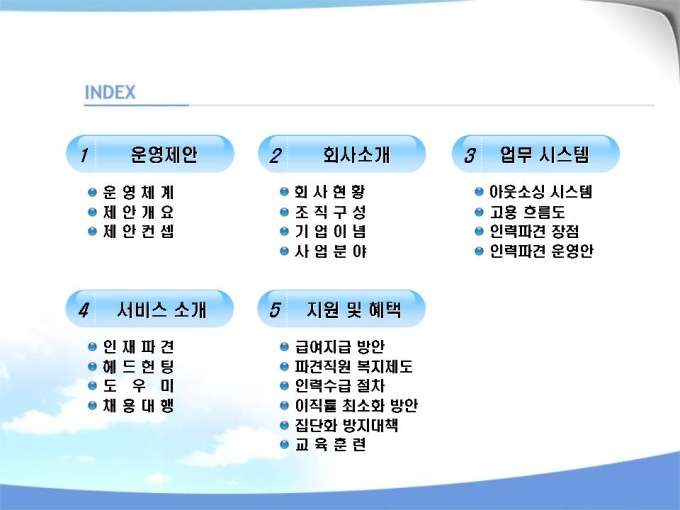 INDEX

1 운영제안

운 영 체 계
제 안 개 요
제 안 컨 셉

2 회사소개

회 사 현 황
조 직 구 성
기 업 이 념
사 업 분 야

3 업무 시스템

아웃소싱 시스템
고용 흐름도
인력파견 장점
인력파견 운영안

4 서비스 소개

인 재 파 견
헤 드 헌 팅
도 우 미
채 용 대 행

5 지원 및 혜택

급여지급 방안
파견직원 복지제도
인력수급 절차
이직률 최소화 방안
집단화 방지대책
교 육 훈 련